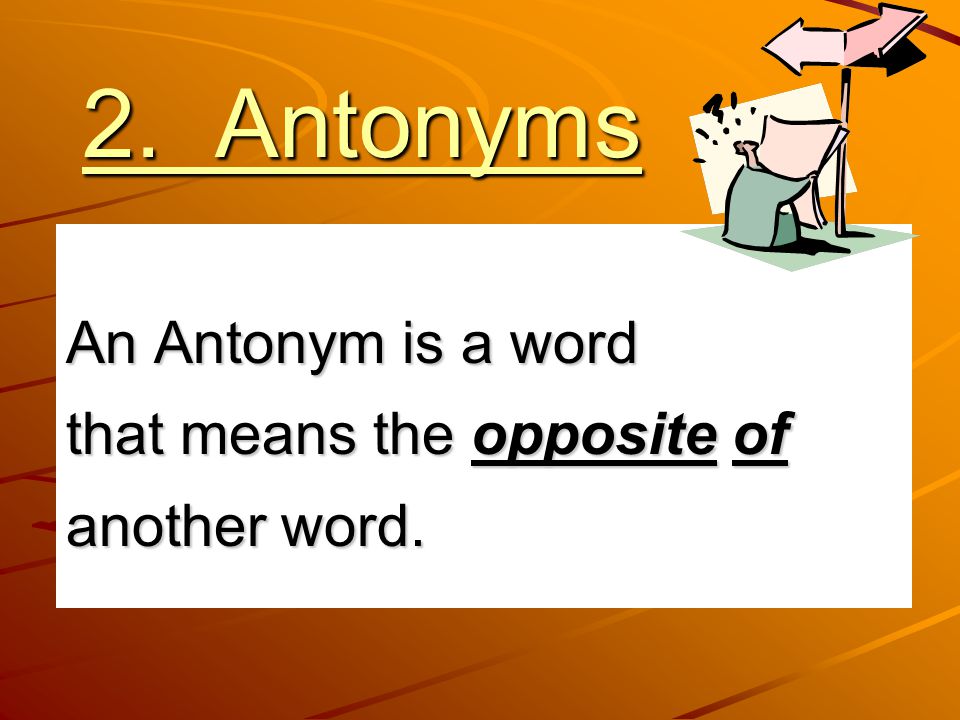 2. Antonyms

An Antonym is a word that means the opposite of another word.